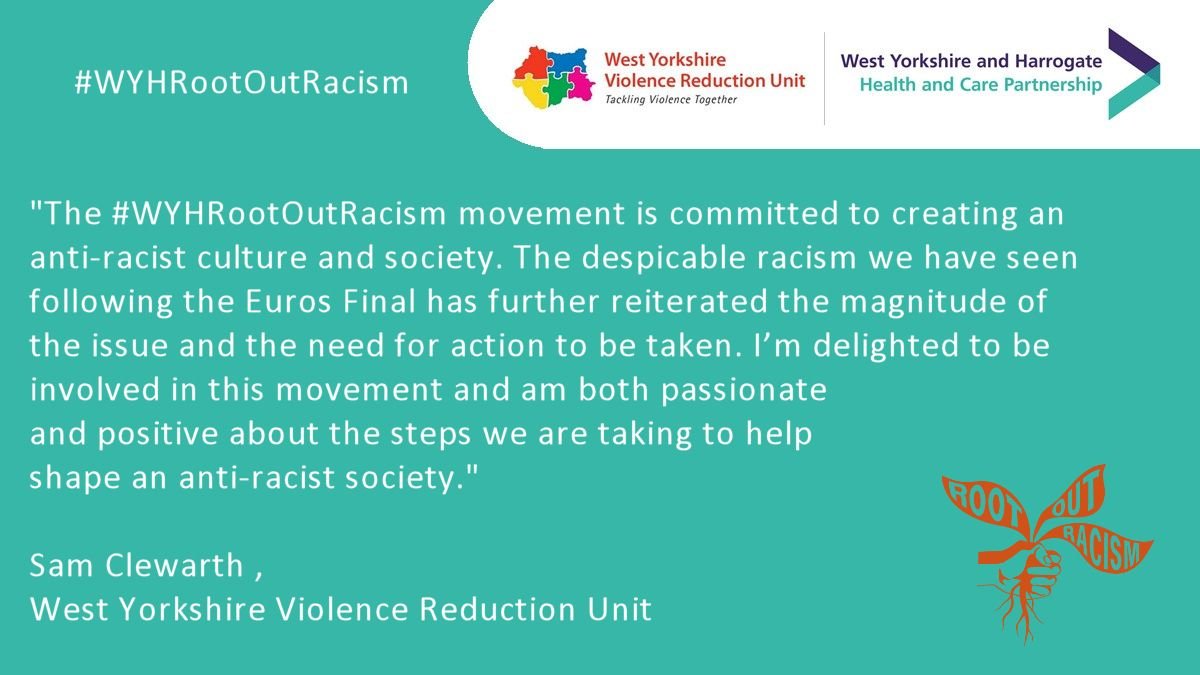 #WYHRootOutRacism

West Yorkshire Violence Reduction Unit
Tackling Violence Together

West Yorkshire and Harrogate
Health and Care Partnership

"The #WYHRootOutRacism movement is committed to creating an anti-racist culture and society. The despicable racism we have seen following the Euros Final has further reiterated the magnitude of the issue and the need for action to be taken. I'm delighted to be involved in this movement and am both passionate and positive about the steps we are taking to help shape an anti-racist society."

Sam Clewarth ,
West Yorkshire Violence Reduction Unit

ROOT OUT RACISM